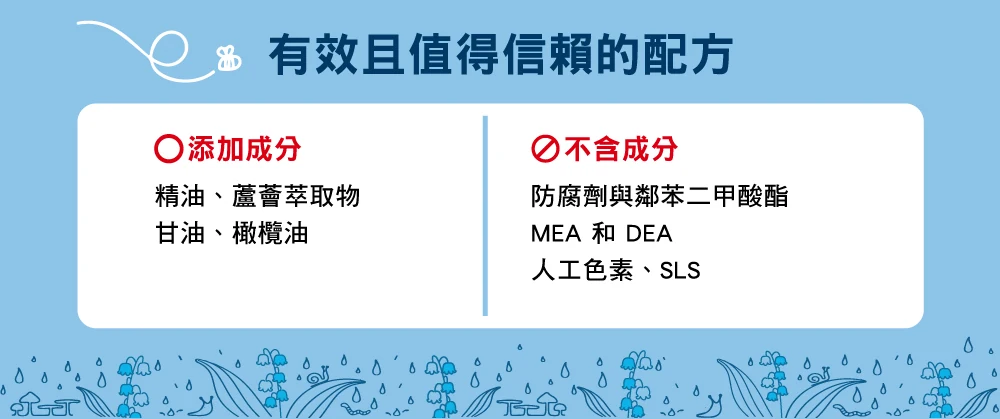 有效且值得信賴的配方

添加成分
精油、蘆薈萃取物
甘油、橄欖油

不含成分
防腐劑與鄰苯二甲酸酯
MEA 和 DEA
人工色素、SLS